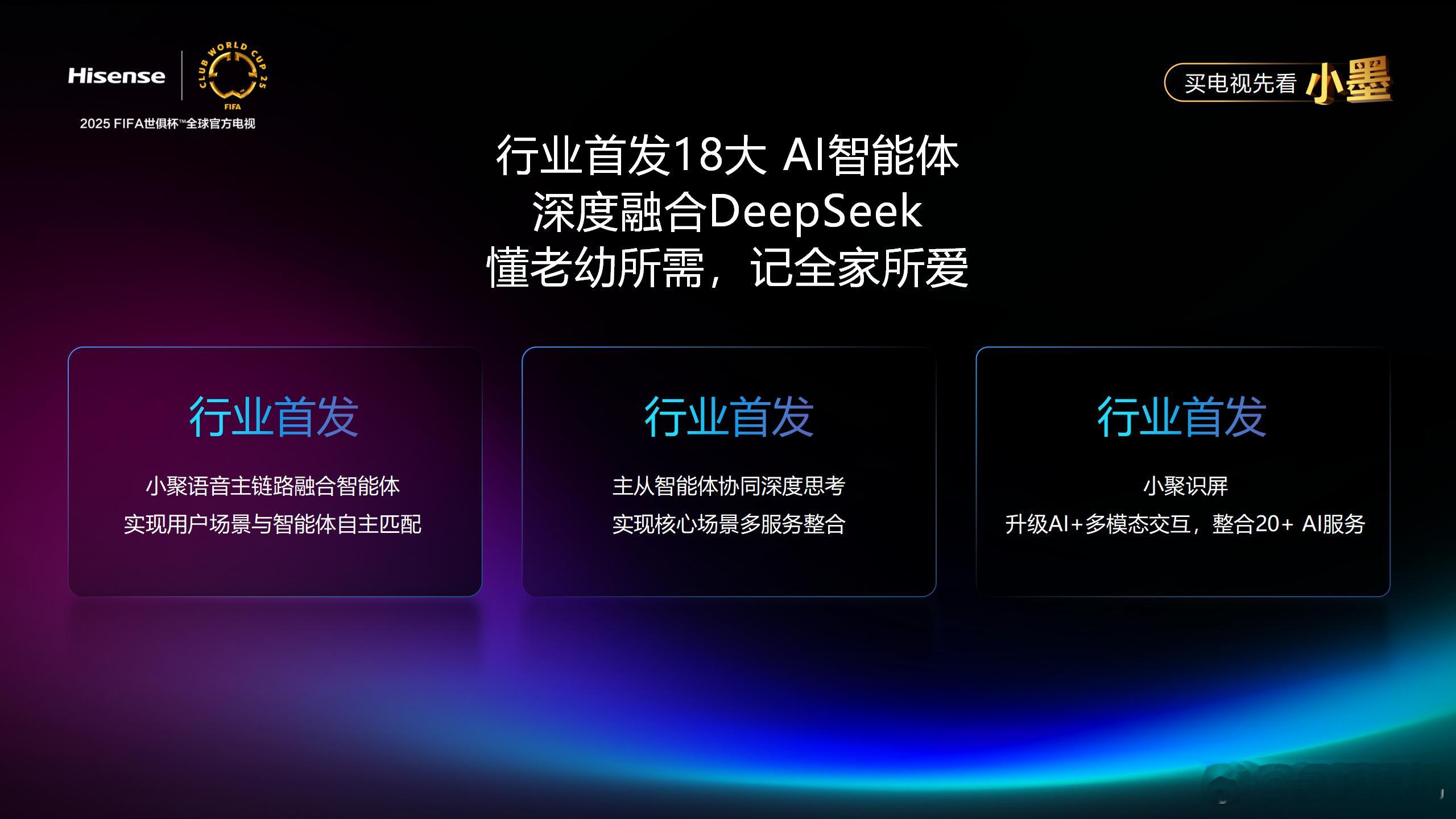 Hisense

CLUB WORLD CUP 25
FIFA

2025 FIFA世俱杯™全球官方电视

买电视先看 小墨

行业首发18大 AI智能体
深度融合DeepSeek
懂老幼所需，记全家所爱

行业首发

小聚语音主链路融合智能体
实现用户场景与智能体自主匹配

行业首发

主从智能体协同深度思考
实现核心场景多服务整合

行业首发

小聚识屏
升级AI+多模态交互，整合20+ AI服务